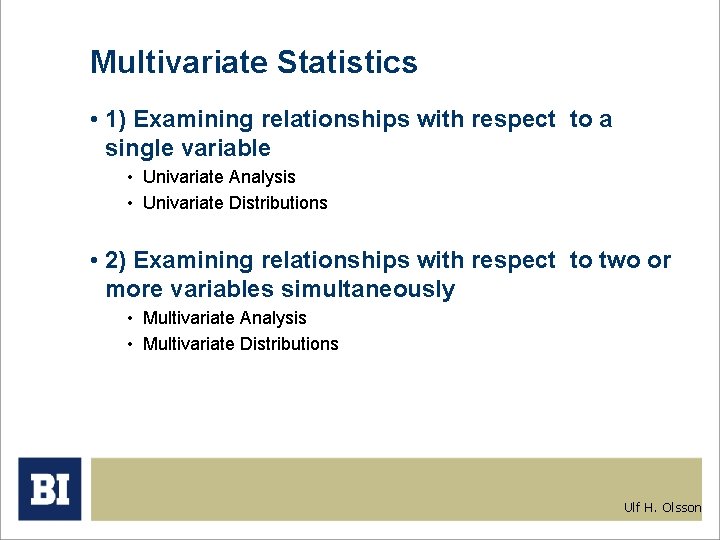 Multivariate Statistics

• 1) Examining relationships with respect to a single variable
• Univariate Analysis
• Univariate Distributions

• 2) Examining relationships with respect to two or more variables simultaneously
• Multivariate Analysis
• Multivariate Distributions

BI

Ulf H. Olsson